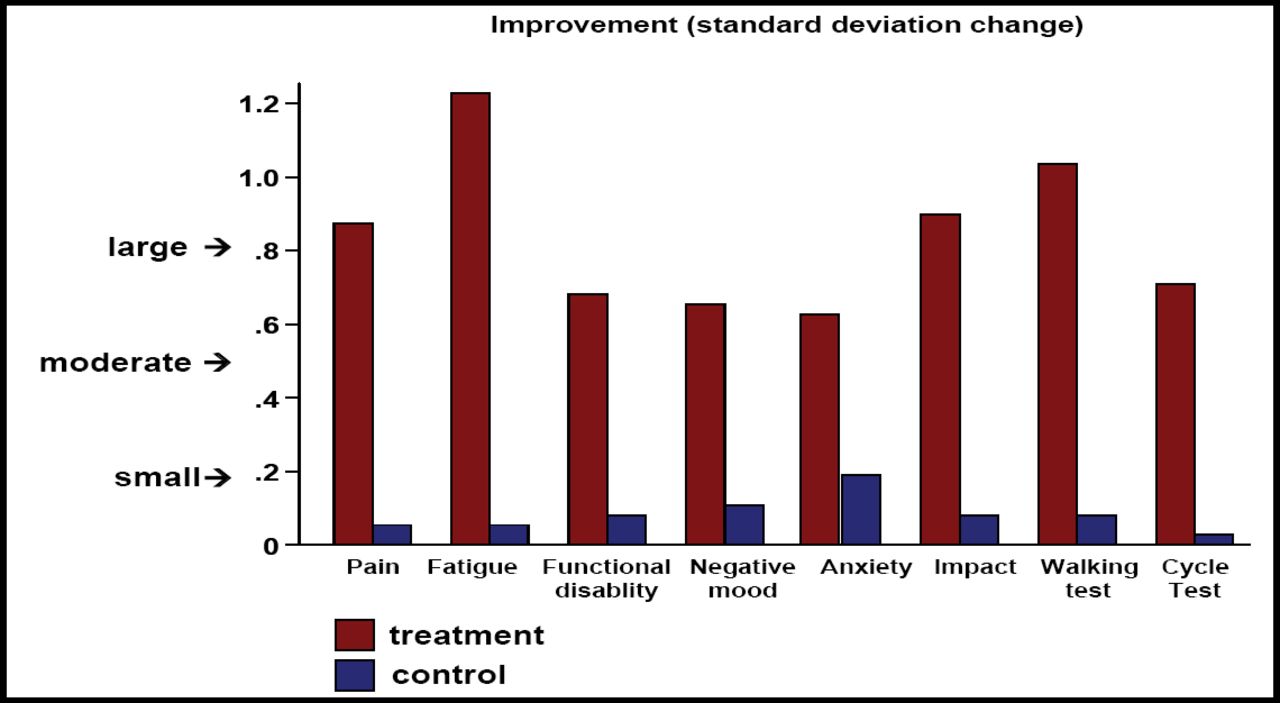 Improvement (standard deviation change)

1.2
1.0
large → .8
.6
moderate →
.4
small→ .2
0

Pain
Fatigue
Functional disablity
Negative mood
Anxiety
Impact
Walking test
Cycle Test

treatment
control